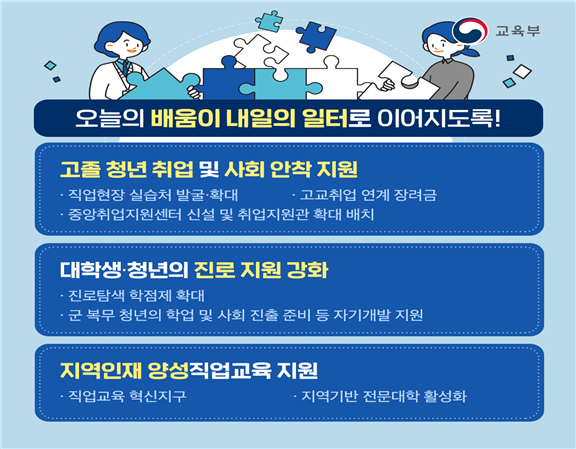 교육부

오늘의 배움이 내일의 일터로 이어지도록!

고졸 청년 취업 및 사회 안착 지원

· 직업현장 실습처 발굴·확대

· 고교취업 연계 장려금

· 중앙취업지원센터 신설 및 취업지원관 확대 배치

대학생·청년의 진로 지원 강화

· 진로탐색 학점제 확대

· 군 복무 청년의 학업 및 사회 진출 준비 등 자기개발 지원

지역인재 양성직업교육 지원

· 직업교육 혁신지구

· 지역기반 전문대학 활성화